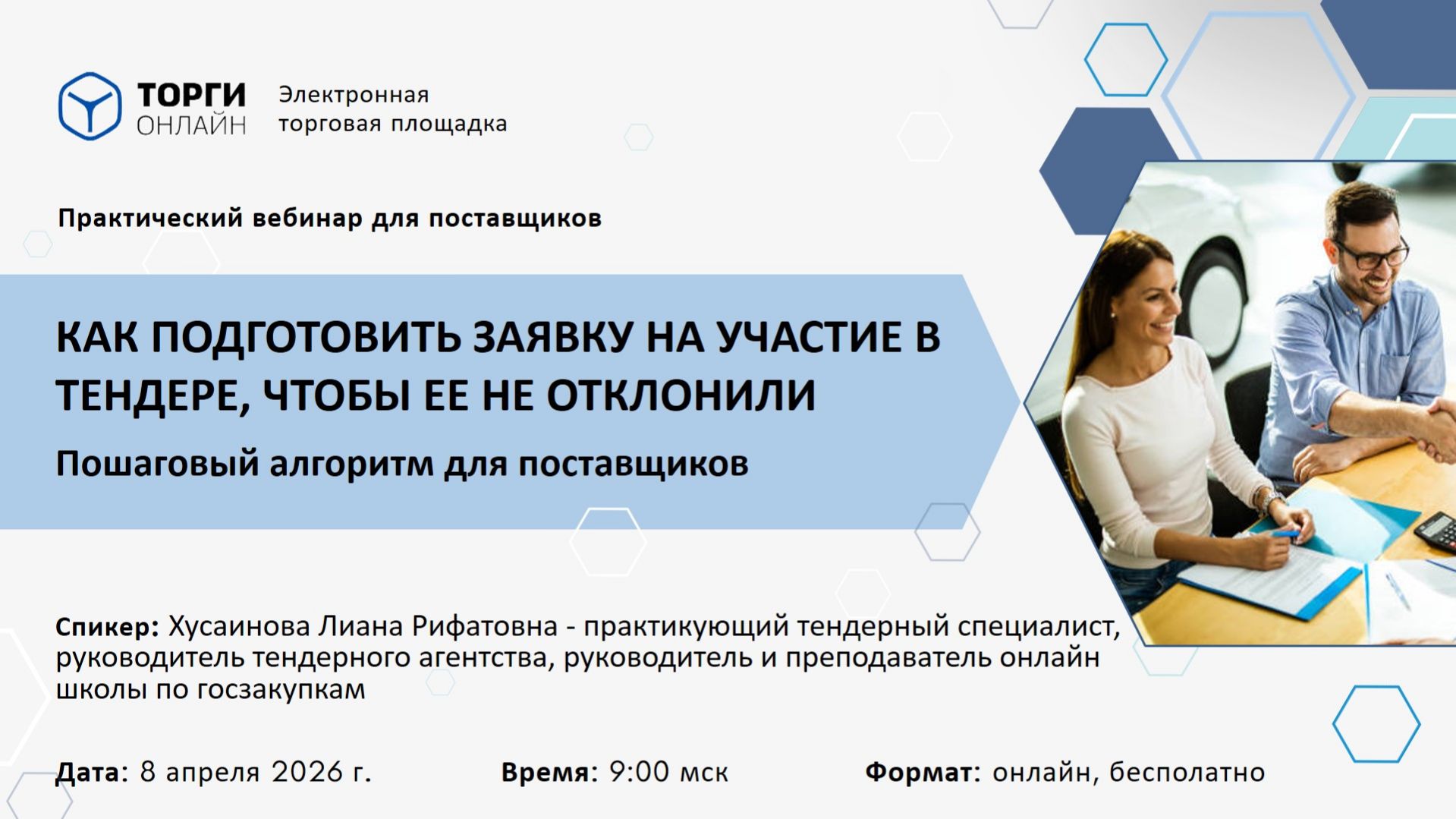 ТОРГИ ОНЛАЙН

Электронная торговая площадка

Практический вебинар для поставщиков

КАК ПОДГОТОВИТЬ ЗАЯВКУ НА УЧАСТИЕ В ТЕНДЕРЕ, ЧТОБЫ ЕЕ НЕ ОТКЛОНИЛИ

Пошаговый алгоритм для поставщиков

Спикер: Хусаинова Лиана Рифатовна - практикующий тендерный специалист, руководитель тендерного агентства, руководитель и преподаватель онлайн школы по госзакупкам

Дата: 8 апреля 2026 г.

Время: 9:00 мск

Формат: онлайн, бесполатно